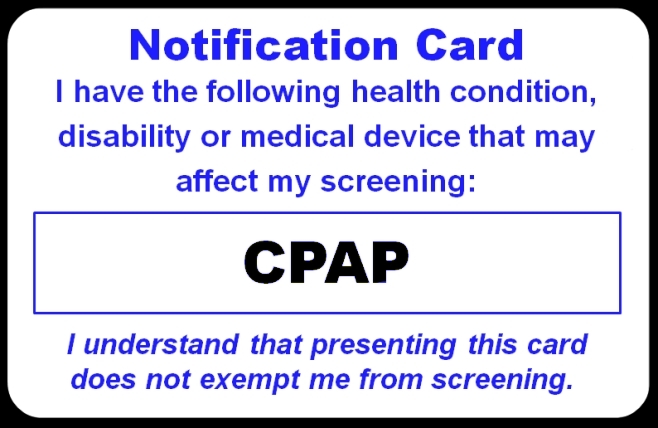 Notification Card

I have the following health condition, disability or medical device that may affect my screening:

CPAP

I understand that presenting this card does not exempt me from screening.